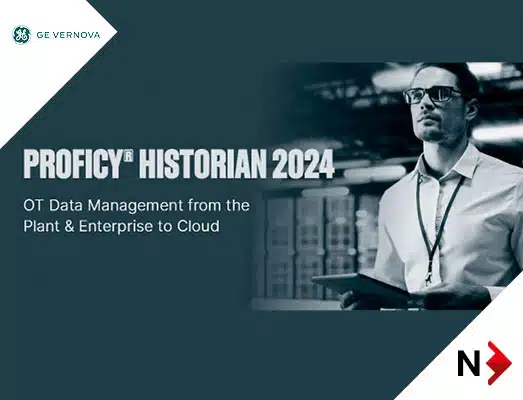 GE VERNOVA

PROFICY® HISTORIAN 2024

OT Data Management from the Plant & Enterprise to Cloud

N